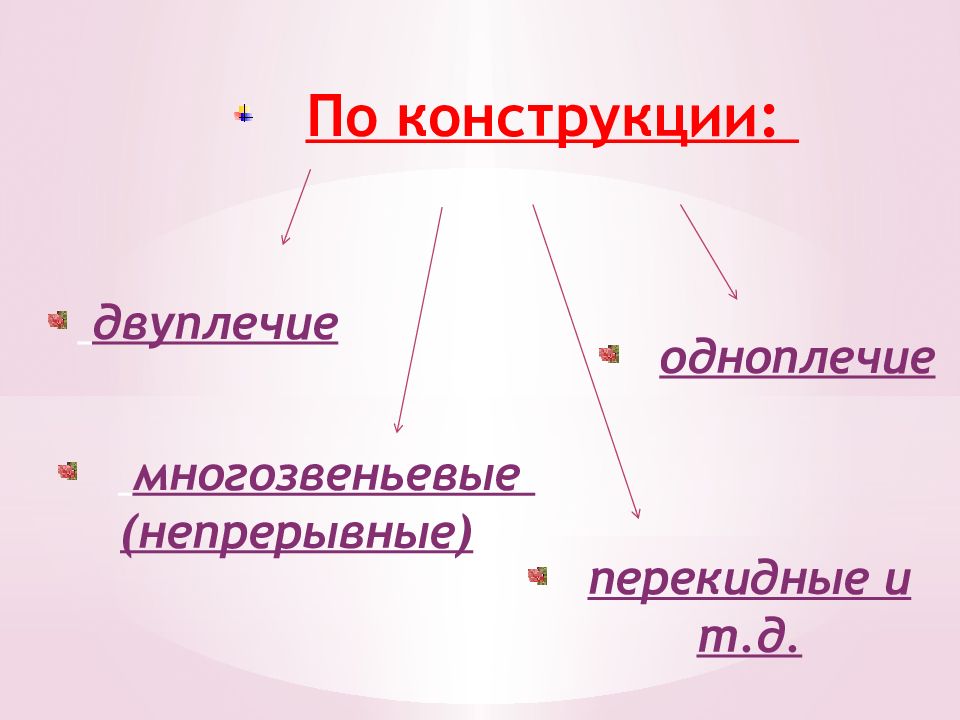 По конструкции:

двуплечие

одноплечие

многозвеньевые (непрерывные)

перекидные и т.д.